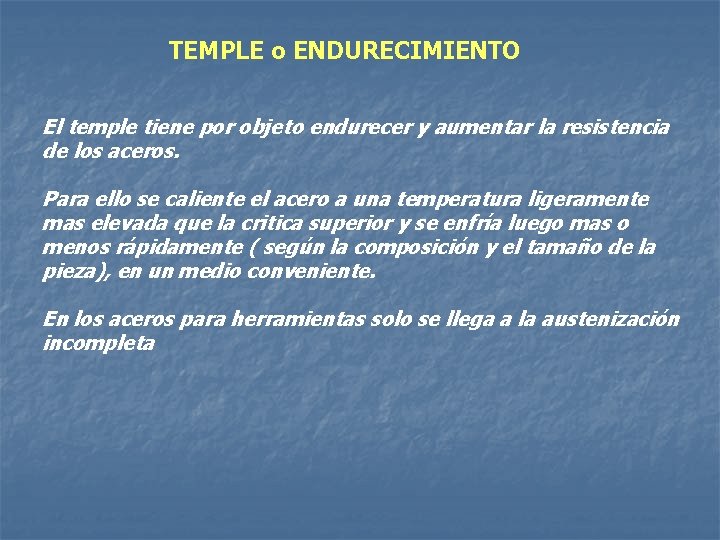 TEMPLE o ENDURECIMIENTO

El temple tiene por objeto endurecer y aumentar la resistencia de los aceros.

Para ello se caliente el acero a una temperatura ligeramente mas elevada que la critica superior y se enfría luego mas o menos rápidamente ( según la composición y el tamaño de la pieza), en un medio conveniente.

En los aceros para herramientas solo se llega a la austenización incompleta